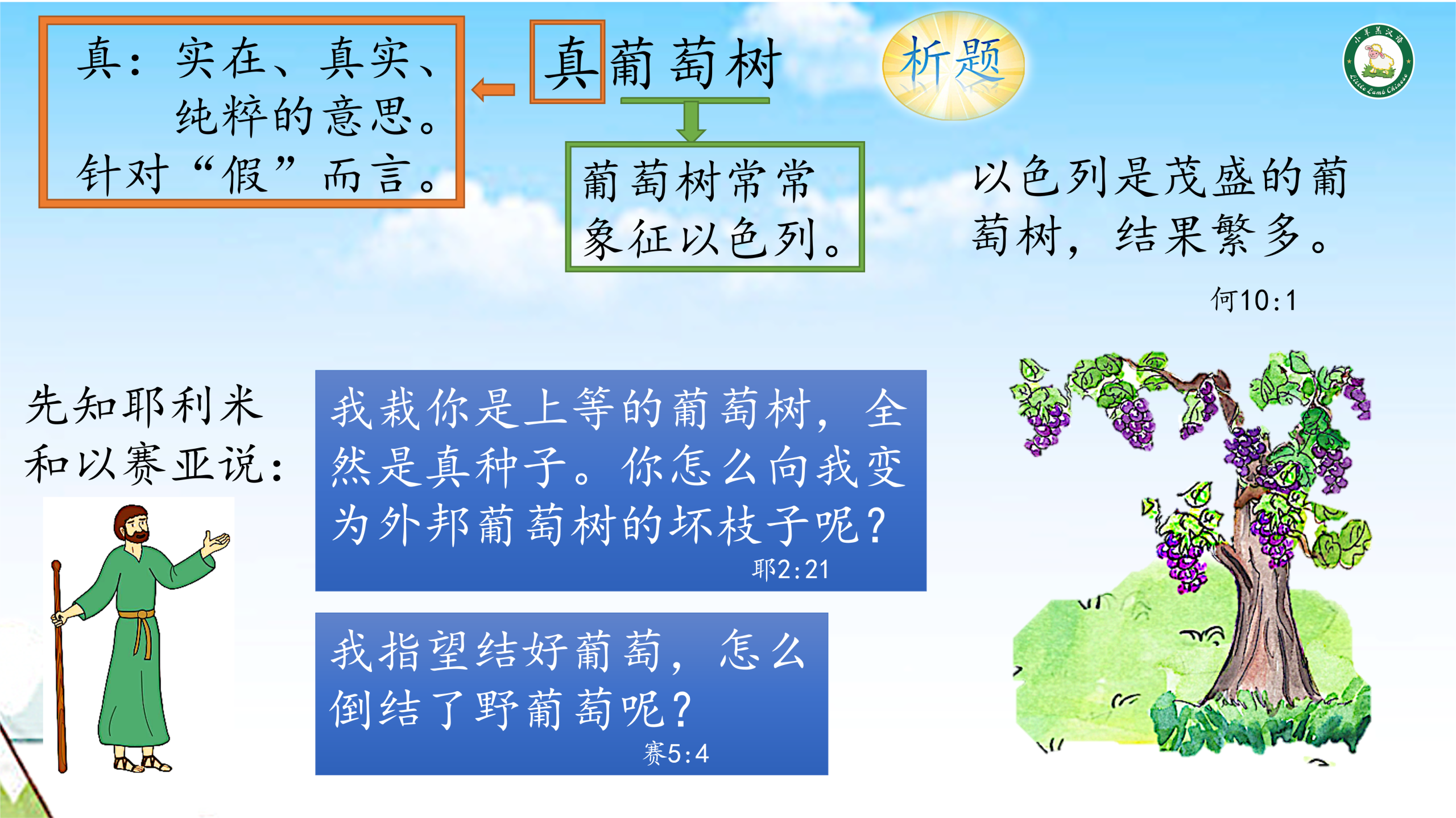 真：实在、真实、纯粹的意思。针对“假”而言。

真葡萄树

析题

小羊羔汉语
Little Lamb Chinese

葡萄树常常象征以色列。

以色列是茂盛的葡萄树，结果繁多。

何10:1

先知耶利米和以赛亚说：

我栽你是上等的葡萄树，全然是真种子。你怎么向我变为外邦葡萄树的坏枝子呢？

耶2:21

我指望结好葡萄，怎么倒结了野葡萄呢？

赛5:4